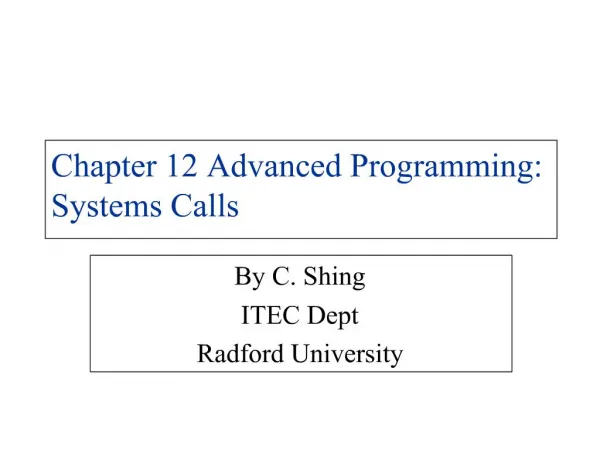 Chapter 12 Advanced Programming: Systems Calls

By C. Shing
ITEC Dept
Radford University